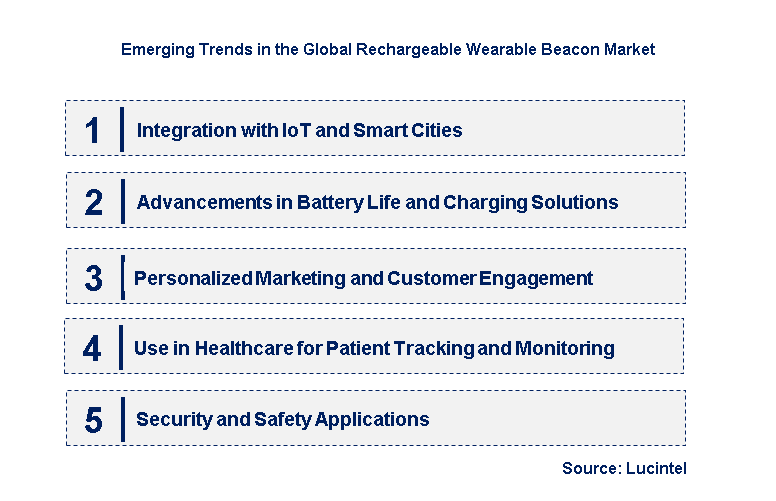 Emerging Trends in the Global Rechargeable Wearable Beacon Market

1 Integration with IoT and Smart Cities

2 Advancements in Battery Life and Charging Solutions

3 Personalized Marketing and Customer Engagement

4 Use in Healthcare for Patient Tracking and Monitoring

5 Security and Safety Applications

Source: Lucintel